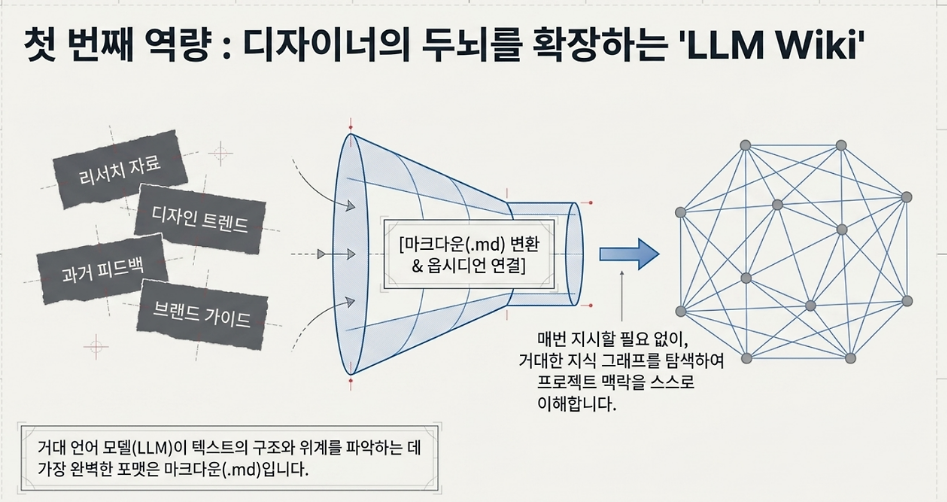 첫 번째 역량 : 디자이너의 두뇌를 확장하는 'LLM Wiki'

리서치 자료

디자인 트렌드

과거 피드백

브랜드 가이드

[마크다운(.md) 변환 & 옵시디언 연결]

매번 지시할 필요 없이, 거대한 지식 그래프를 탐색하여 프로젝트 맥락을 스스로 이해합니다.

거대 언어 모델(LLM)이 텍스트의 구조와 위계를 파악하는 데 가장 완벽한 포맷은 마크다운(.md)입니다.